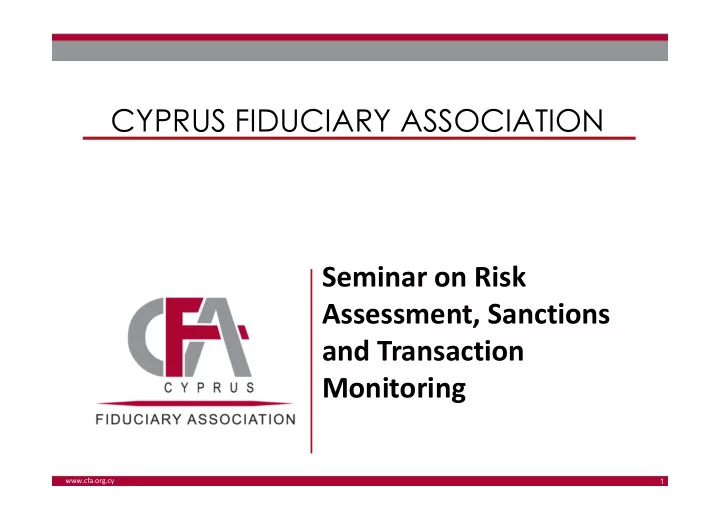 CYPRUS FIDUCIARY ASSOCIATION

CFA
CYPRUS
FIDUCIARY ASSOCIATION

Seminar on Risk Assessment, Sanctions and Transaction Monitoring

www.cfa.org.cy

1